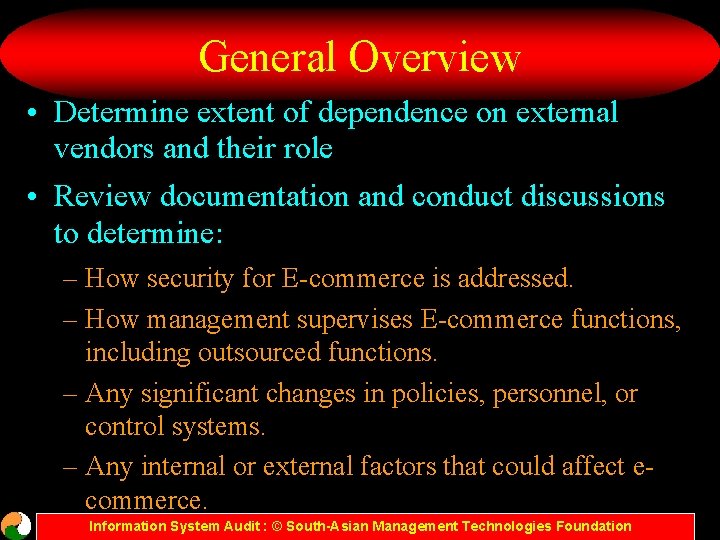 General Overview

• Determine extent of dependence on external vendors and their role

• Review documentation and conduct discussions to determine:

– How security for E-commerce is addressed.

– How management supervises E-commerce functions, including outsourced functions.

– Any significant changes in policies, personnel, or control systems.

– Any internal or external factors that could affect e-commerce.

Information System Audit : © South-Asian Management Technologies Foundation